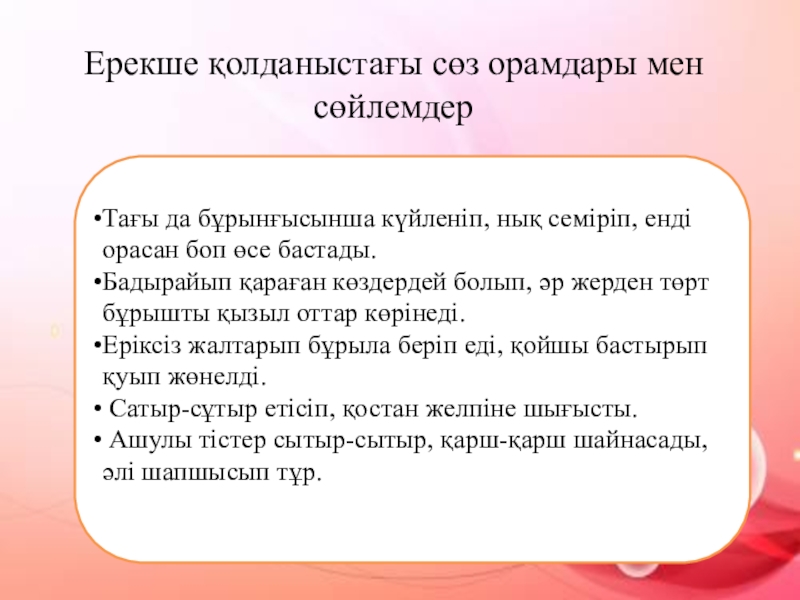 Ерекше қолданыстағы сөз орамдары мен сөйлемдер

•Тағы да бұрынғысынша күйленіп, нық семіріп, енді орасан боп өсе бастады.

•Бадырайып қараған көздердей болып, әр жерден төрт бұрышты қызыл оттар көрінеді.

•Еріксіз жалтарып бұрыла беріп еді, қойшы бастырып қуып жөнелді.

• Сатыр-сұтыр етісіп, қостан желпіне шығысты.

• Ашулы тістер сытыр-сытыр, қарш-қарш шайнасады, әлі шапшысып тұр.